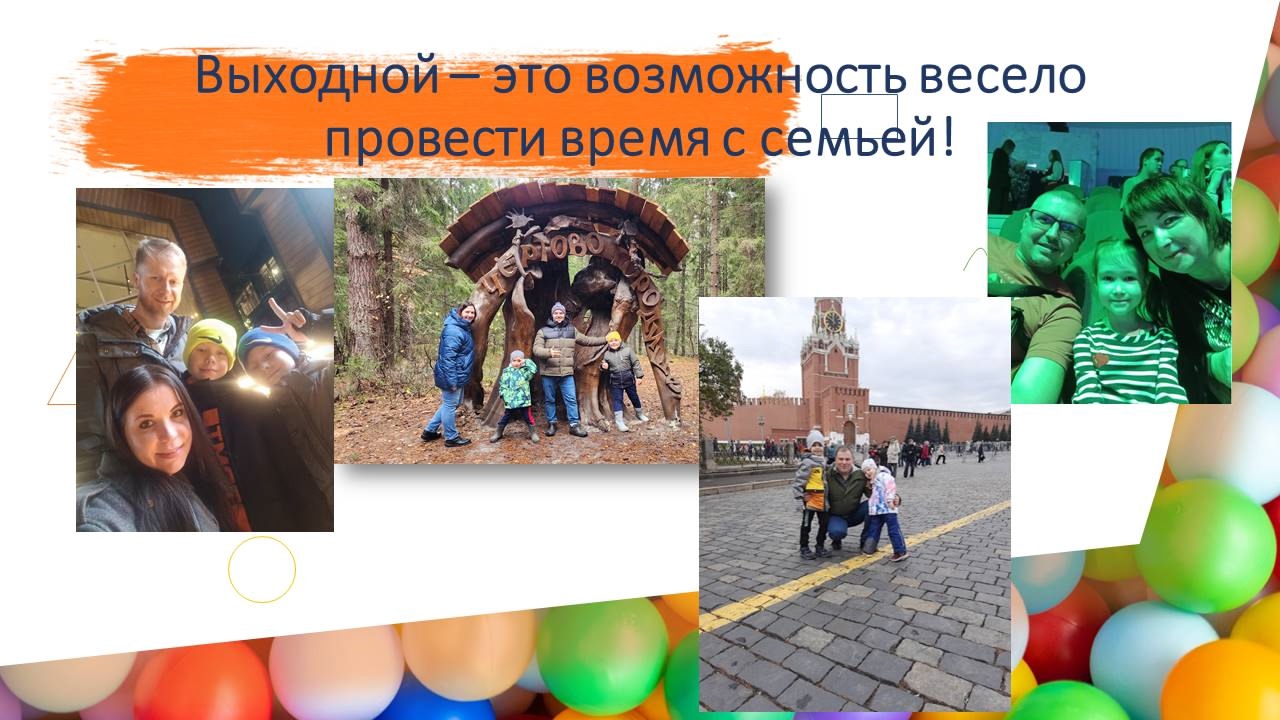 Выходной – это возможность весело провести время с семьей!

ЧЕРТОВО ГОРОДИЩЕ